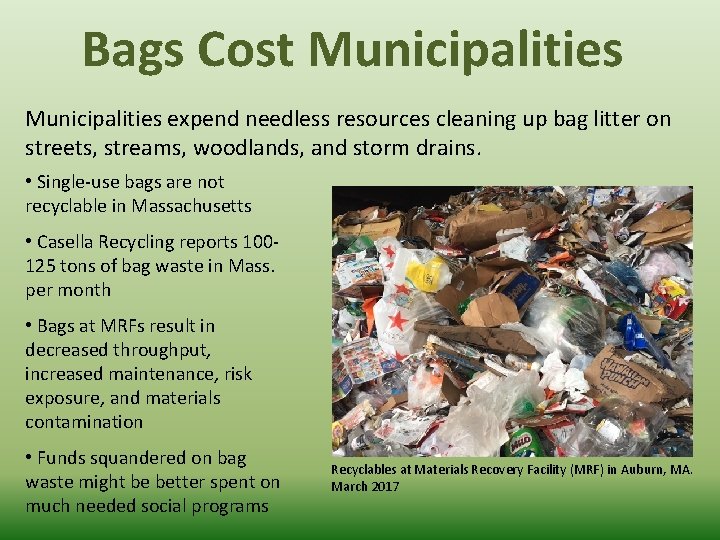 Bags Cost Municipalities

Municipalities expend needless resources cleaning up bag litter on streets, streams, woodlands, and storm drains.

• Single-use bags are not recyclable in Massachusetts

• Casella Recycling reports 100-125 tons of bag waste in Mass. per month

• Bags at MRFs result in decreased throughput, increased maintenance, risk exposure, and materials contamination

• Funds squandered on bag waste might be better spent on much needed social programs

HAWAIIAN PUNCH

MILO

Recyclables at Materials Recovery Facility (MRF) in Auburn, MA. March 2017